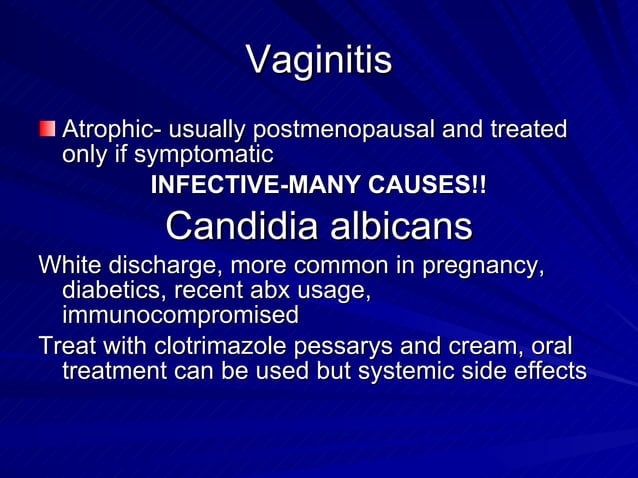 Vaginitis

Atrophic- usually postmenopausal and treated only if symptomatic

INFECTIVE-MANY CAUSES!!

Candidia albicans

White discharge, more common in pregnancy, diabetics, recent abx usage, immunocompromised

Treat with clotrimazole pessarys and cream, oral treatment can be used but systemic side effects